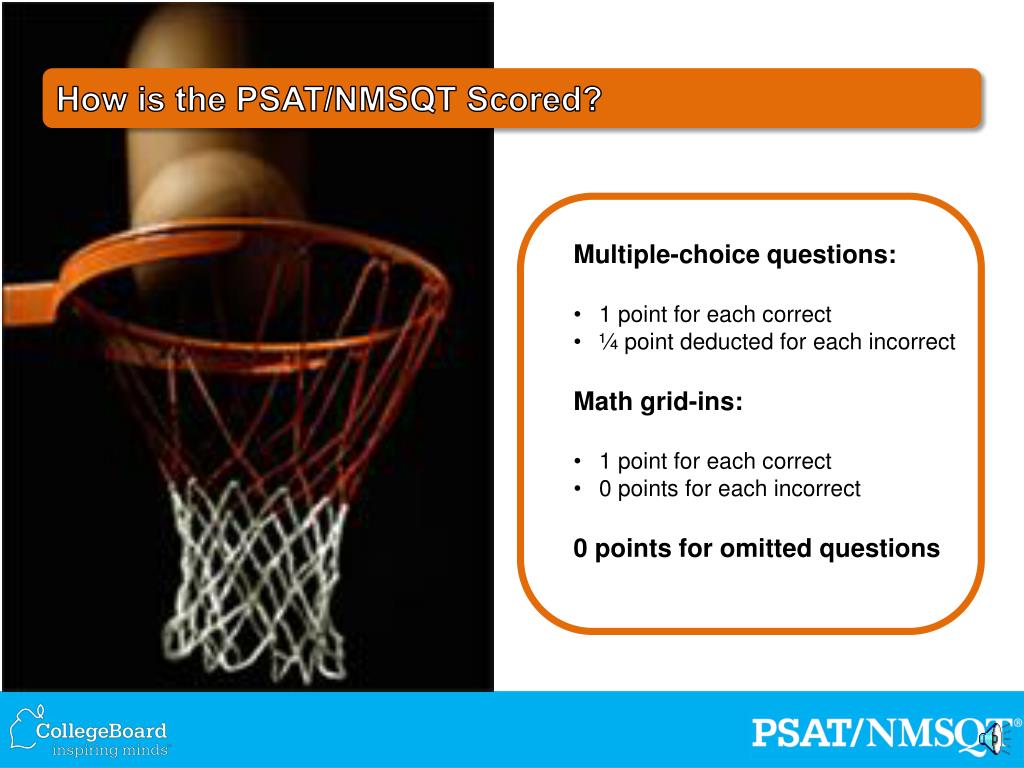 How is the PSAT/NMSQT Scored?

Multiple-choice questions:

• 1 point for each correct
• ¼ point deducted for each incorrect

Math grid-ins:

• 1 point for each correct
• 0 points for each incorrect

0 points for omitted questions

CollegeBoard
inspiring minds™

PSAT/NMSQT®